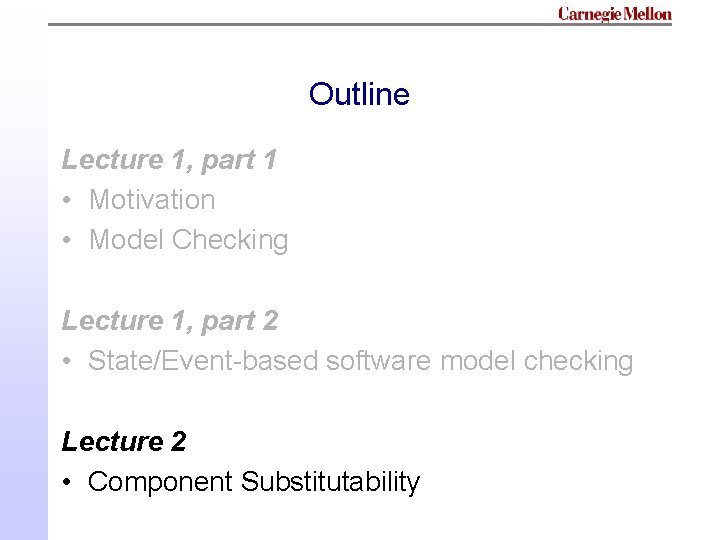 Carnegie Mellon

Outline

Lecture 1, part 1
• Motivation
• Model Checking

Lecture 1, part 2
• State/Event-based software model checking

Lecture 2
• Component Substitutability